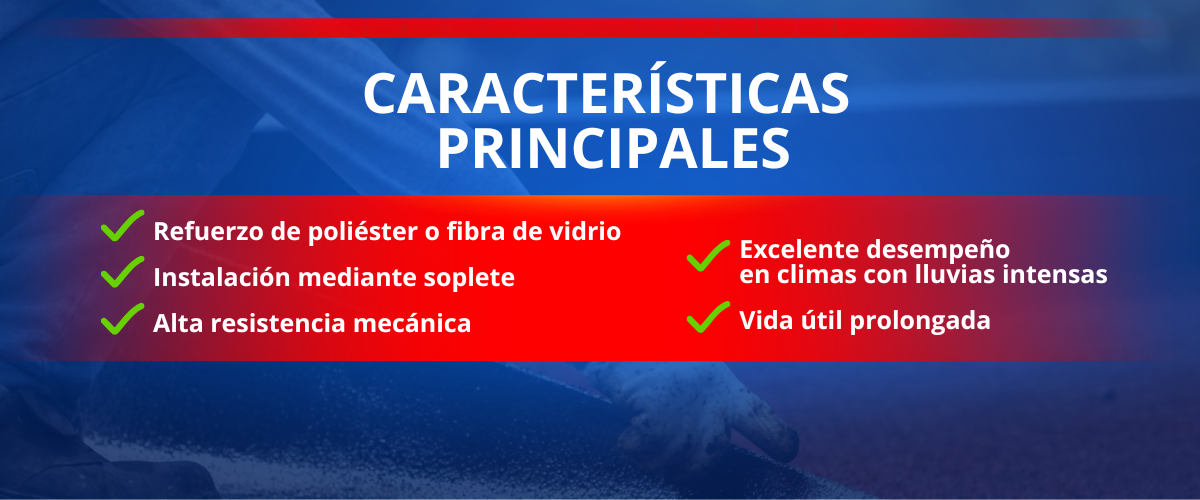 CARACTERÍSTICAS PRINCIPALES

Refuerzo de poliéster o fibra de vidrio
Instalación mediante soplete
Alta resistencia mecánica

Excelente desempeño en climas con lluvias intensas
Vida útil prolongada